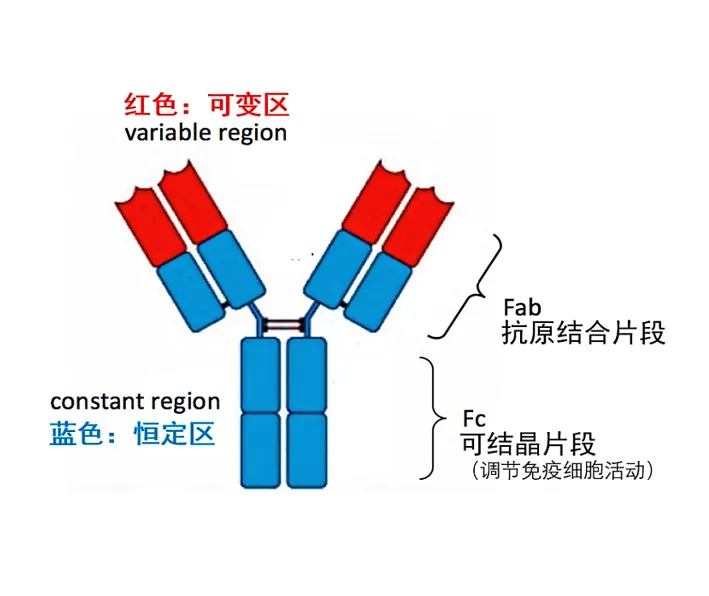 红色：可变区
variable region

Fab
抗原结合片段

constant region
蓝色：恒定区

Fc
可结晶片段
（调节免疫细胞活动）